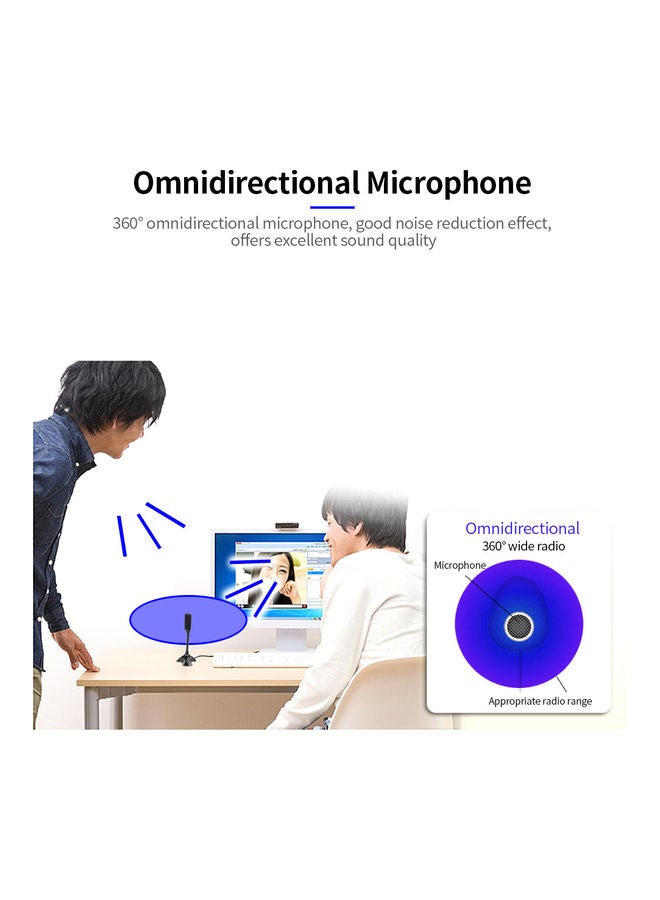 Omnidirectional Microphone

360° omnidirectional microphone, good noise reduction effect, offers excellent sound quality

Omnidirectional
360° wide radio

Microphone

Appropriate radio range